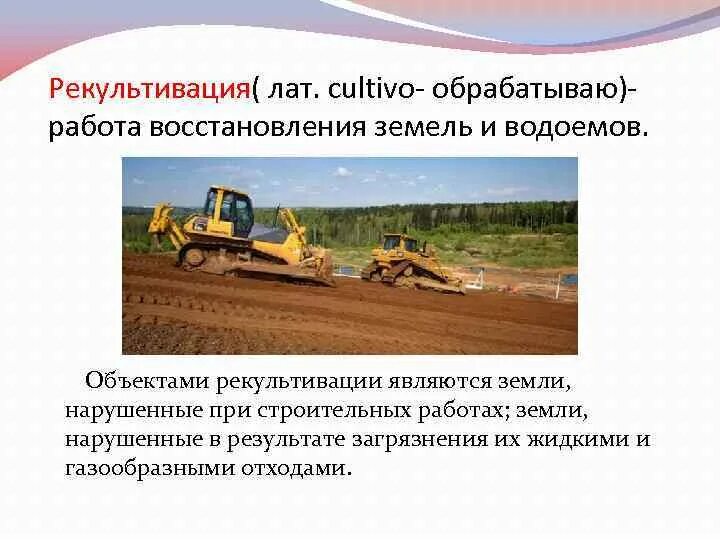 Рекультивация( лат. cultivo- обрабатываю)- работа восстановления земель и водоемов.

Объектами рекультивации являются земли, нарушенные при строительных работах; земли, нарушенные в результате загрязнения их жидкими и газообразными отходами.